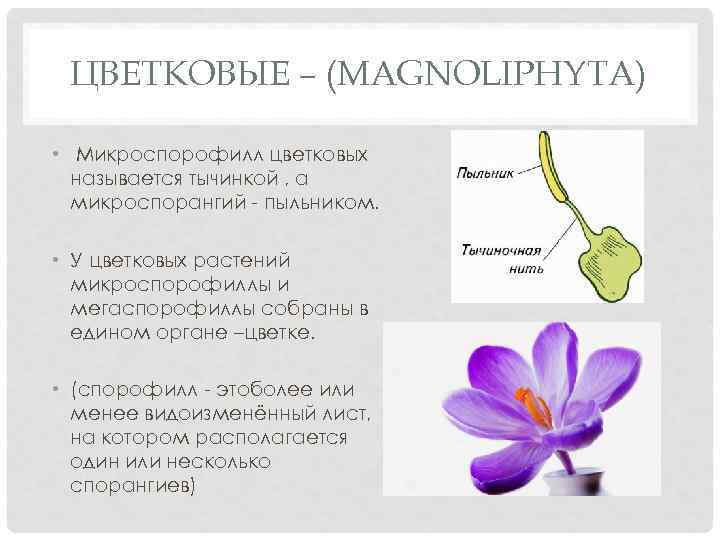 ЦВЕТКОВЫЕ – (MAGNOLIPHYTA)

• Микроспорофилл цветковых называется тычинкой , а микроспорангий - пыльником.

• У цветковых растений микроспорофиллы и мегаспорофиллы собраны в едином органе –цветке.

• (спорофилл - этоболее или менее видоизменённый лист, на котором располагается один или несколько спорангиев)

Пыльник

Тычиночная нить